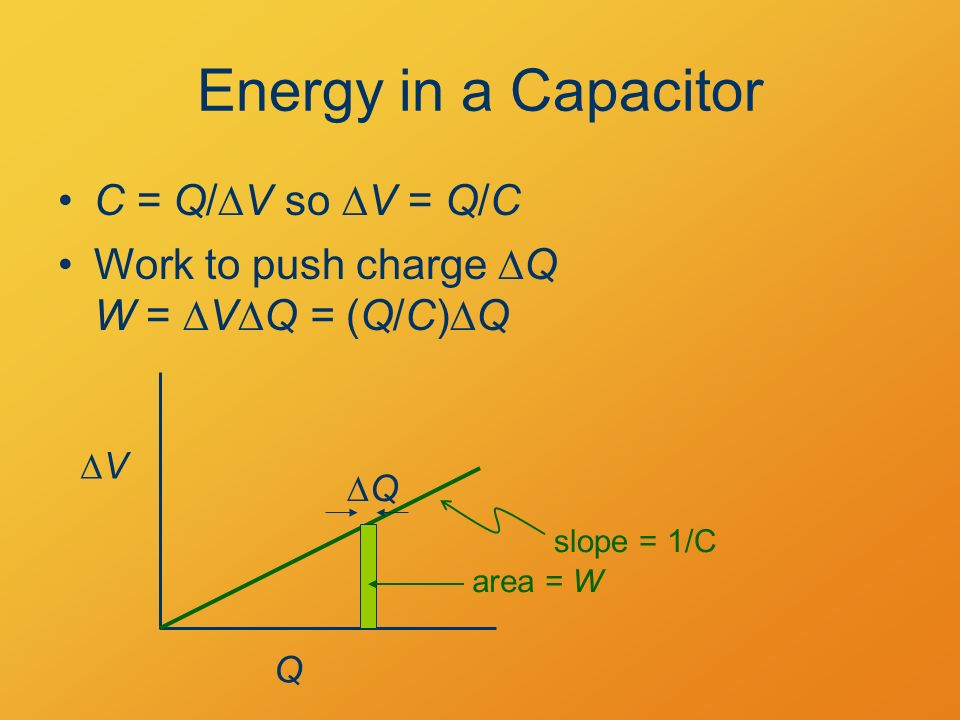 Energy in a Capacitor

• $C = Q/\Delta V$ so $\Delta V = Q/C$

• Work to push charge $\Delta Q$
$W = \Delta V \Delta Q = (Q/C)\Delta Q$

$\Delta V$

$\Delta Q$

slope = 1/C

area = $W$

$Q$